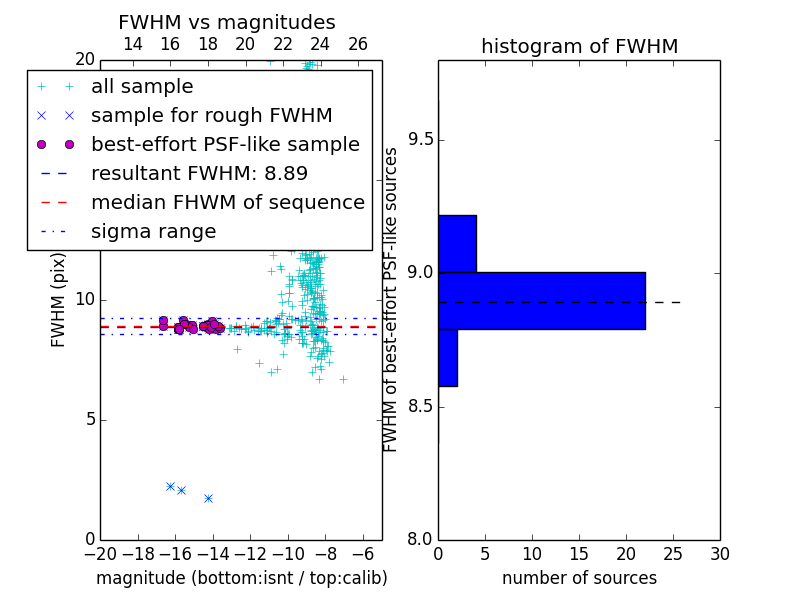 FWHM vs magnitudes

14 16 18 20 22 24 26

20

all sample
sample for rough FWHM
best-effort PSF-like sample
resultant FWHM: 8.89
median FHWM of sequence
sigma range

FWHM (pix)

10

5

0

−20 −18 −16 −14 −12 −10 −8 −6

magnitude (bottom:isnt / top:calib)

histogram of FWHM

FWHM of best-effort PSF-like sources

9.5

9.0

8.5

8.0

0 5 10 15 20 25 30

number of sources